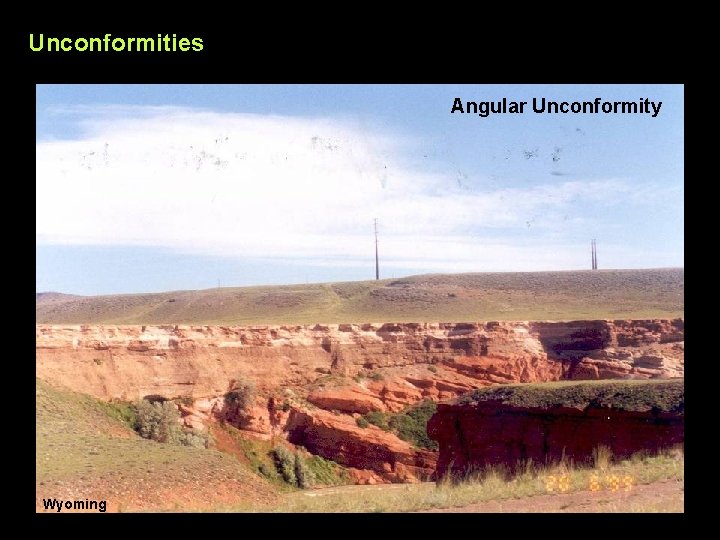 Unconformities

Angular Unconformity

Wyoming